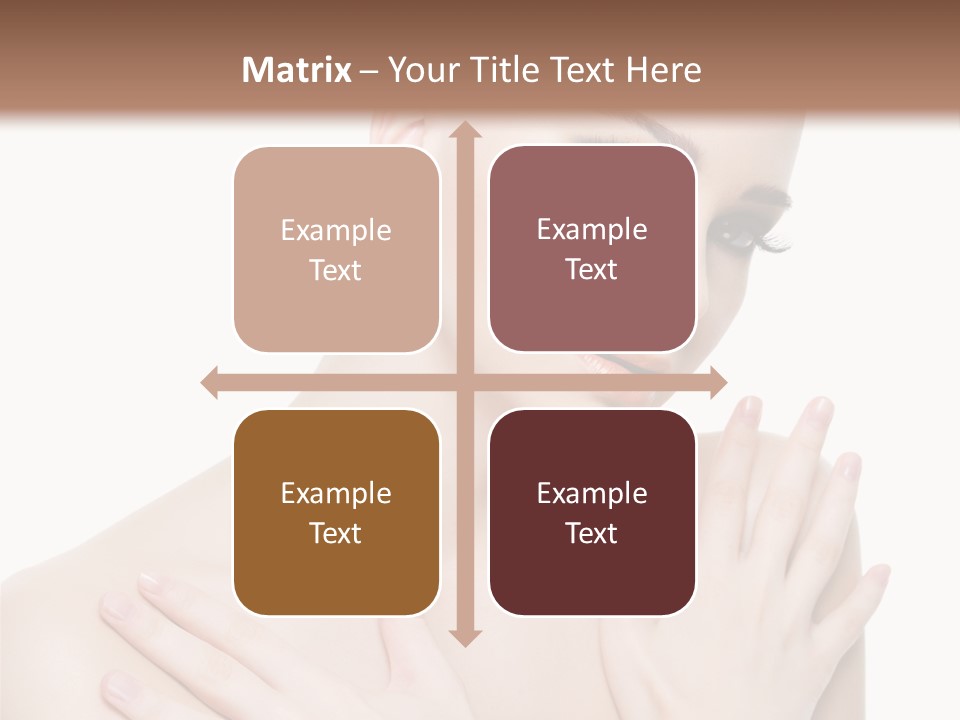 Matrix – Your Title Text Here

Example Text

Example Text

Example Text

Example Text